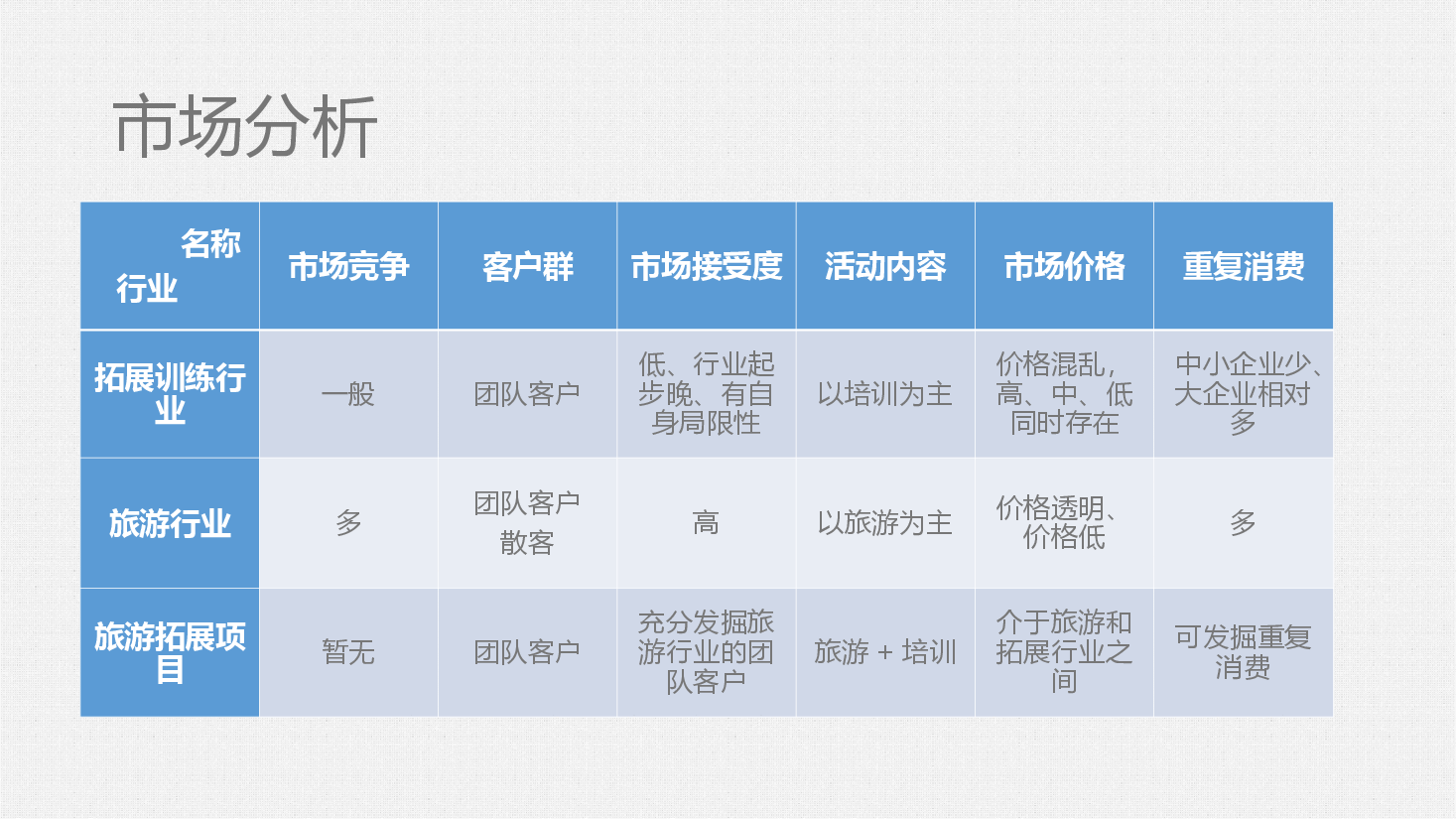 市场分析

| 名称 行业 | 市场竞争 | 客户群 | 市场接受度 | 活动内容 | 市场价格 | 重复消费 |
|---|---|---|---|---|---|---|
| 拓展训练行业 | 一般 | 团队客户 | 低、行业起步晚、有自身局限性 | 以培训为主 | 价格混乱，高、中、低同时存在 | 中小企业少、大企业相对多 |
| 旅游行业 | 多 | 团队客户 散客 | 高 | 以旅游为主 | 价格透明、价格低 | 多 |
| 旅游拓展项目 | 暂无 | 团队客户 | 充分发掘旅游行业的团队客户 | 旅游 + 培训 | 介于旅游和拓展行业之间 | 可发掘重复消费 |